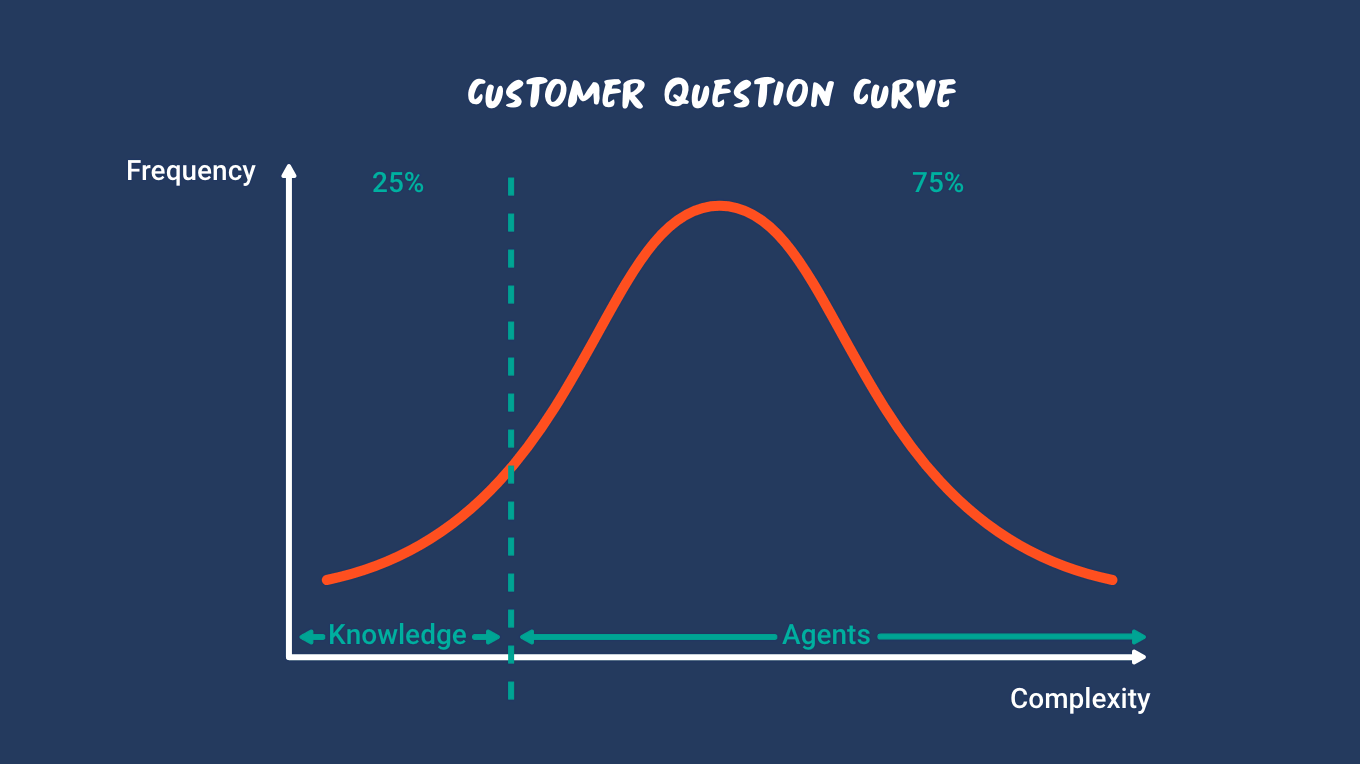 CUSTOMER QUESTION CURVE

Frequency

25%

75%

Knowledge

Agents

Complexity